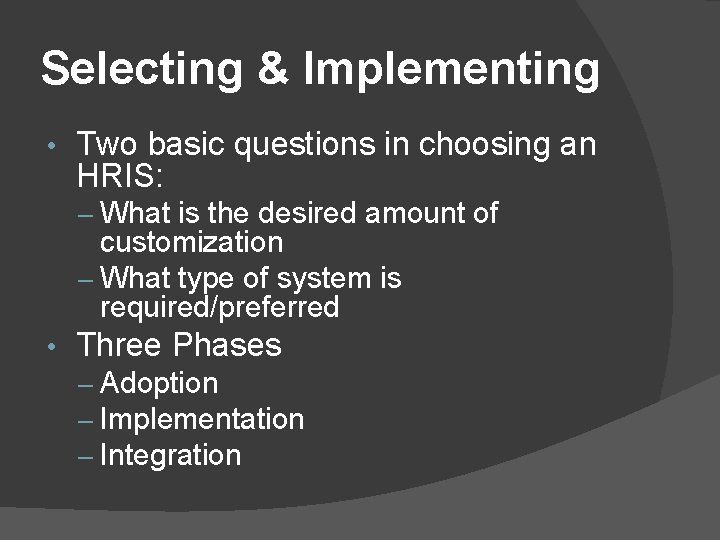 Selecting & Implementing

• Two basic questions in choosing an HRIS:
– What is the desired amount of customization
– What type of system is required/preferred
• Three Phases
– Adoption
– Implementation
– Integration